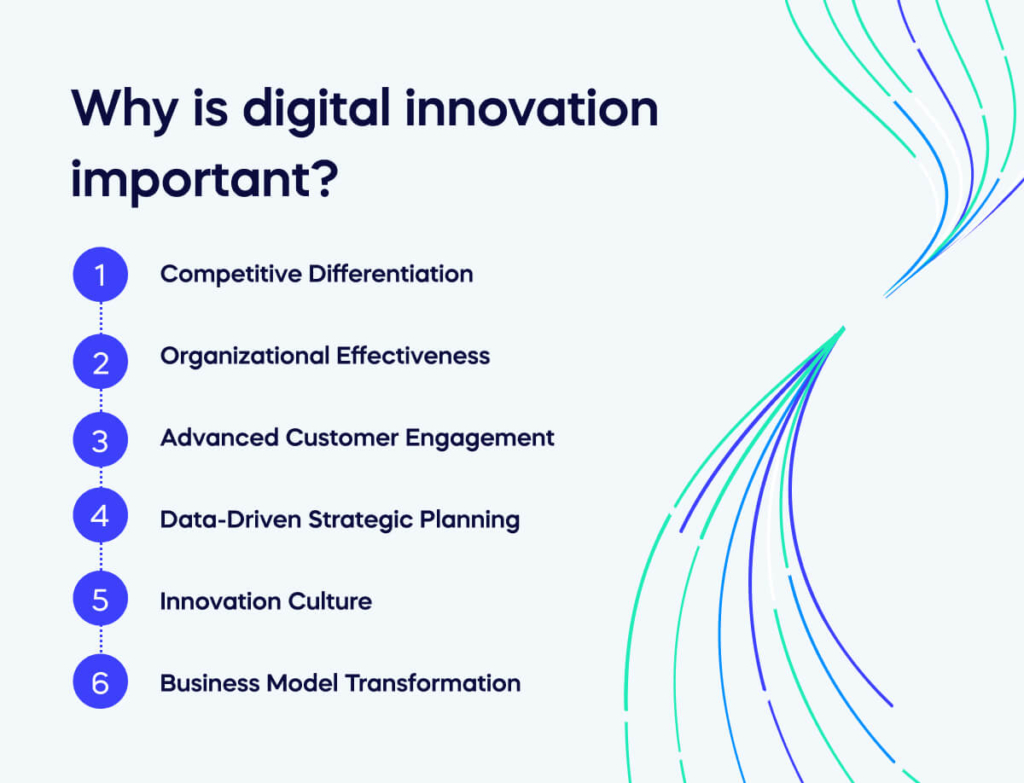 Why is digital innovation important?

1 Competitive Differentiation

2 Organizational Effectiveness

3 Advanced Customer Engagement

4 Data-Driven Strategic Planning

5 Innovation Culture

6 Business Model Transformation